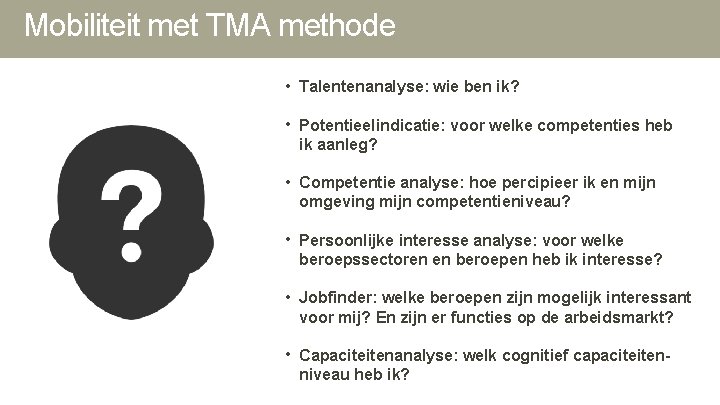 Mobiliteit met TMA methode

?

• Talentenanalyse: wie ben ik?

• Potentieelindicatie: voor welke competenties heb ik aanleg?

• Competentie analyse: hoe percipieer ik en mijn omgeving mijn competentieniveau?

• Persoonlijke interesse analyse: voor welke beroepssectoren en beroepen heb ik interesse?

• Jobfinder: welke beroepen zijn mogelijk interessant voor mij? En zijn er functies op de arbeidsmarkt?

• Capaciteitenanalyse: welk cognitief capaciteitenniveau heb ik?